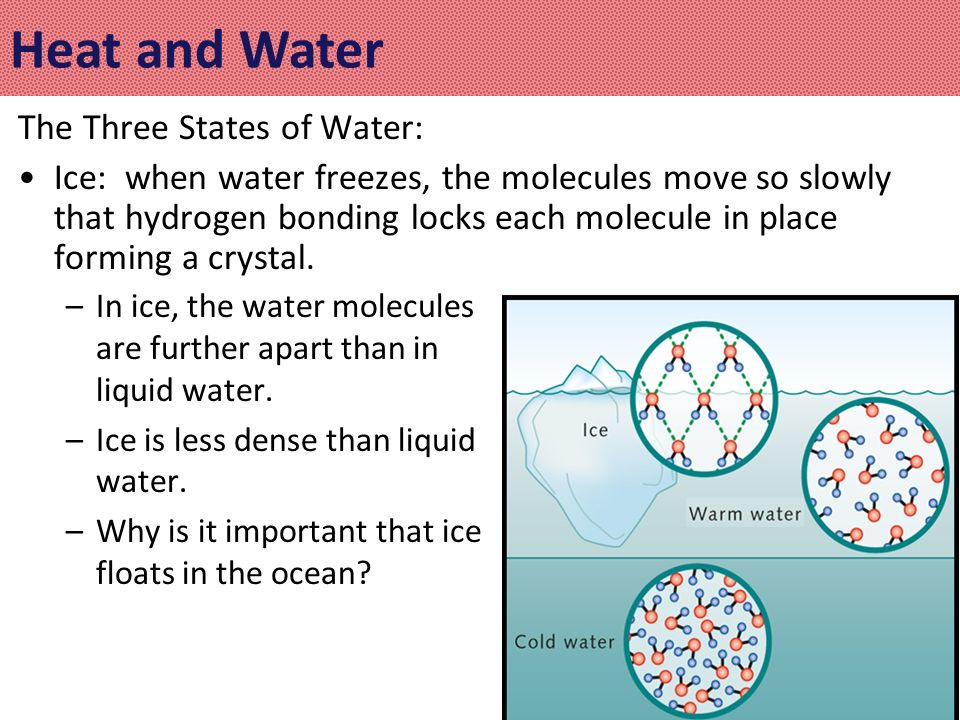 Heat and Water

The Three States of Water:

• Ice: when water freezes, the molecules move so slowly that hydrogen bonding locks each molecule in place forming a crystal.

– In ice, the water molecules are further apart than in liquid water.

– Ice is less dense than liquid water.

– Why is it important that ice floats in the ocean?

Ice

Warm water

Cold water